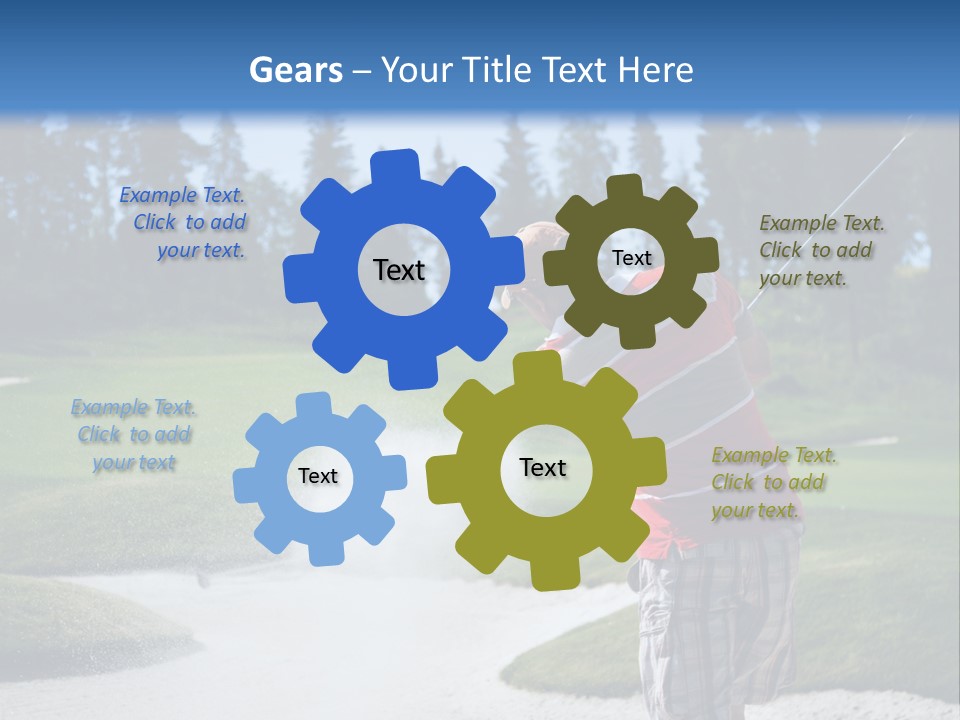 Gears – Your Title Text Here

Example Text. Click to add your text.

Text

Text

Example Text. Click to add your text.

Example Text. Click to add your text

Text

Text

Example Text. Click to add your text.